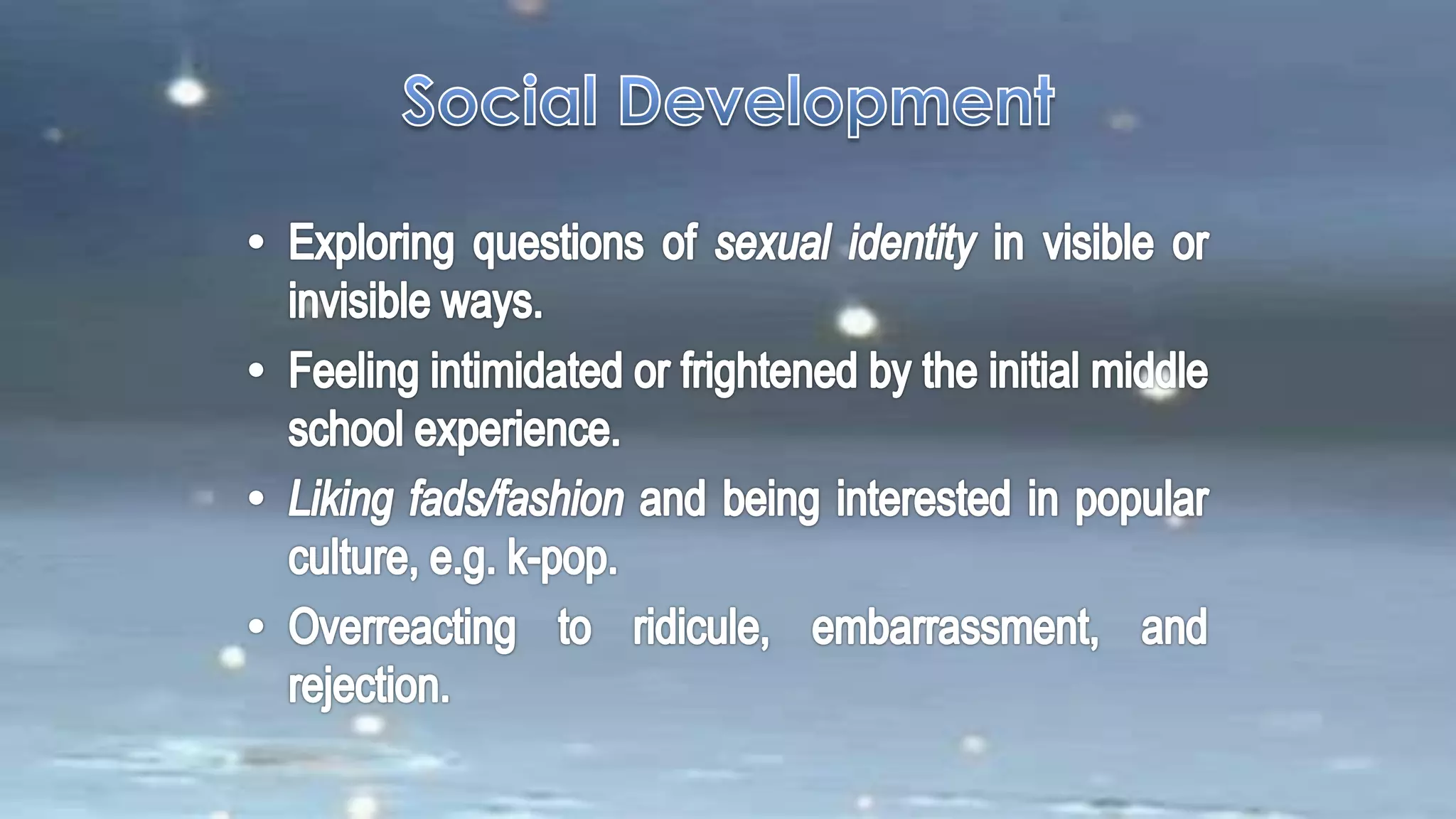 Social Development

• Exploring questions of sexual identity in visible or invisible ways.

• Feeling intimidated or frightened by the initial middle school experience.

• Liking fads/fashion and being interested in popular culture, e.g. k-pop.

• Overreacting to ridicule, embarrassment, and rejection.